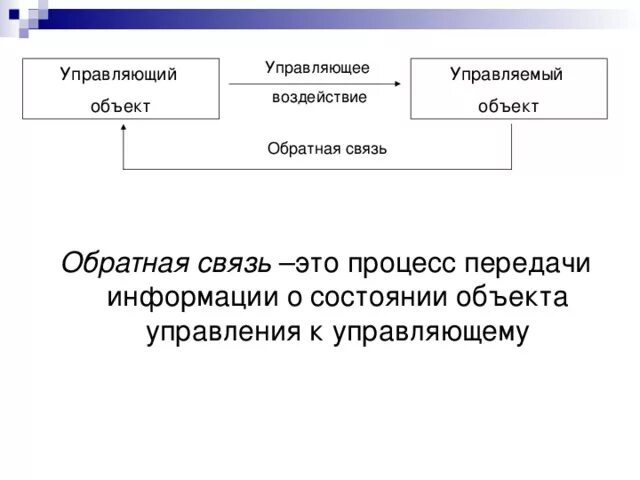 Управляющий объект

Управляющее воздействие

Управляемый объект

Обратная связь

Обратная связь –это процесс передачи информации о состоянии объекта управления к управляющему